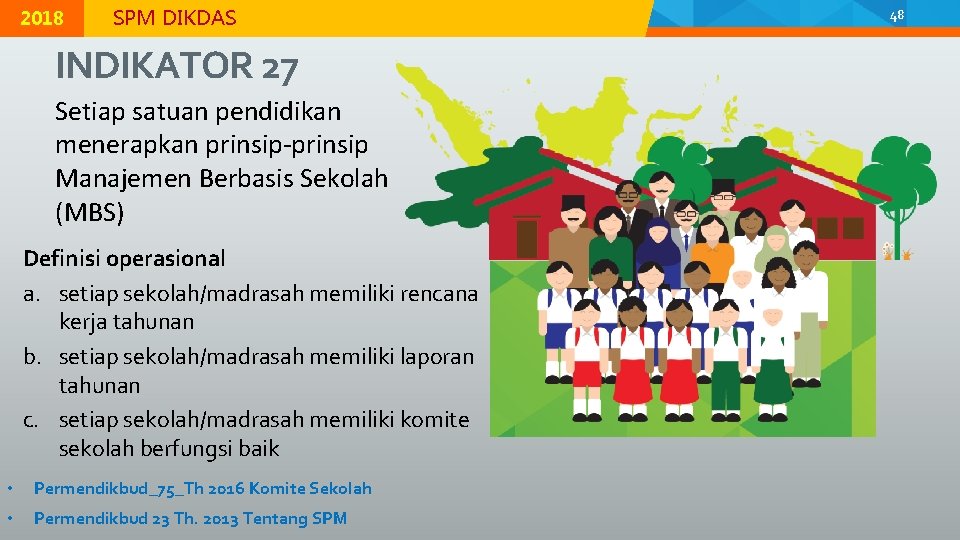 2018 SPM DIKDAS

48

INDIKATOR 27

Setiap satuan pendidikan menerapkan prinsip-prinsip Manajemen Berbasis Sekolah (MBS)

Definisi operasional

a. setiap sekolah/madrasah memiliki rencana kerja tahunan
b. setiap sekolah/madrasah memiliki laporan tahunan
c. setiap sekolah/madrasah memiliki komite sekolah berfungsi baik

• Permendikbud_75_Th 2016 Komite Sekolah
• Permendikbud 23 Th. 2013 Tentang SPM